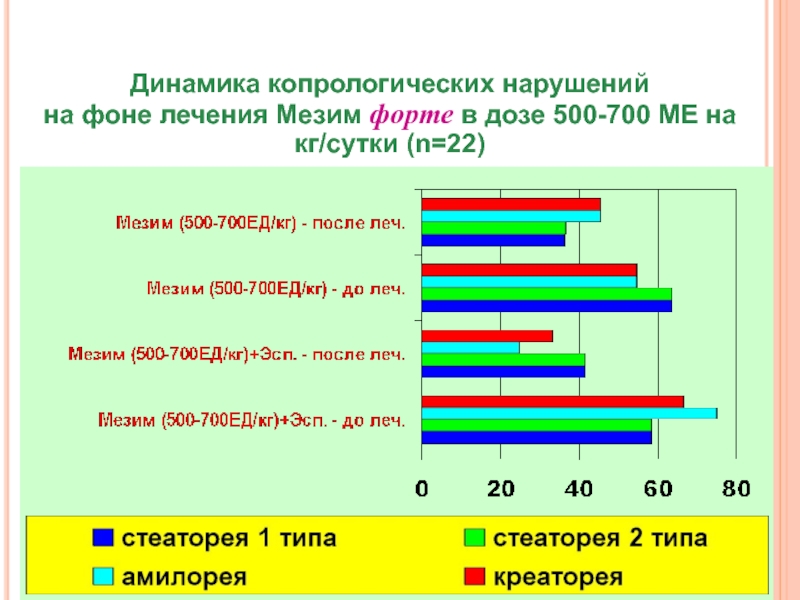 Динамика копрологических нарушений
на фоне лечения Мезим форте в дозе 500-700 МЕ на кг/сутки (n=22)

Мезим (500-700ЕД/кг) - после леч.
Мезим (500-700ЕД/кг) - до леч.
Мезим (500-700ЕД/кг)+Эсп. - после леч.
Мезим (500-700ЕД/кг)+Эсп. - до леч.

0 20 40 60 80

стеаторея 1 типа
стеаторея 2 типа
амилорея
креаторея